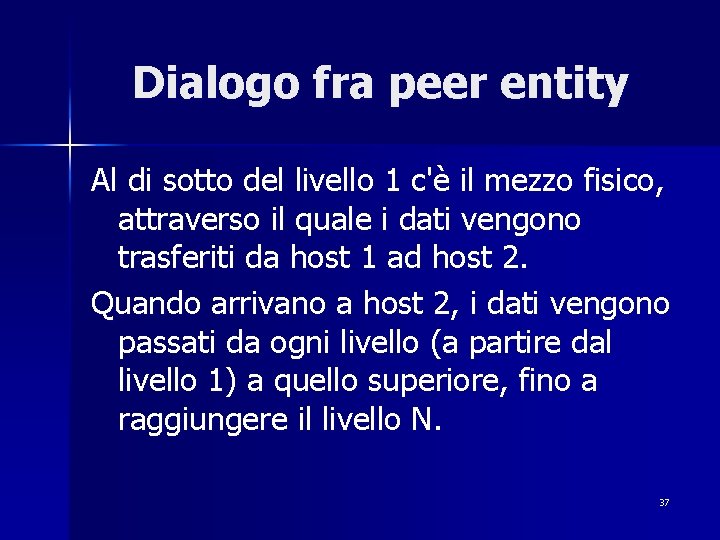 Dialogo fra peer entity

Al di sotto del livello 1 c'è il mezzo fisico, attraverso il quale i dati vengono trasferiti da host 1 ad host 2.

Quando arrivano a host 2, i dati vengono passati da ogni livello (a partire dal livello 1) a quello superiore, fino a raggiungere il livello N.

37